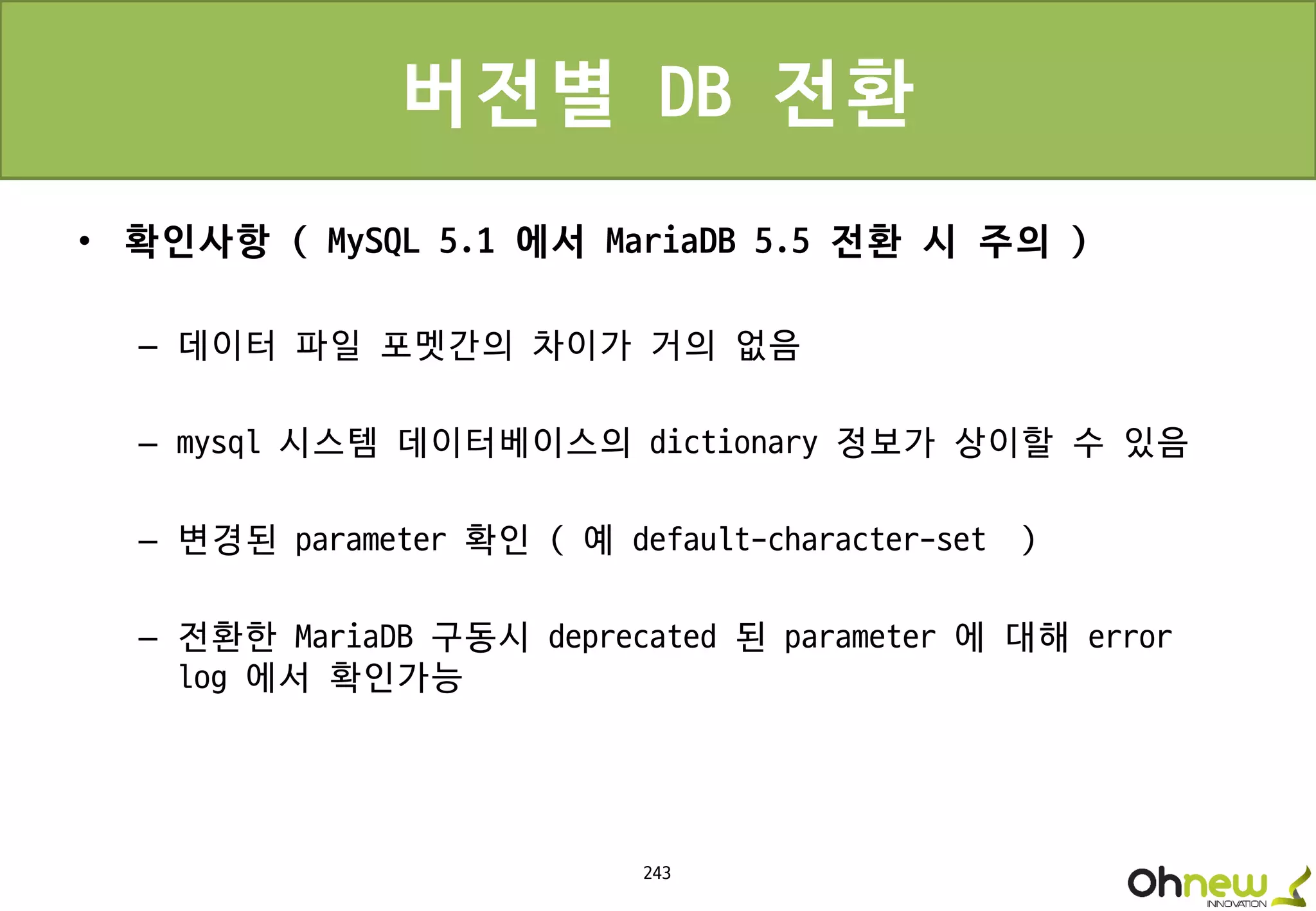 버전별 DB 전환

• 확인사항 ( MySQL 5.1 에서 MariaDB 5.5 전환 시 주의 )

– 데이터 파일 포멧간의 차이가 거의 없음

– mysql 시스템 데이터베이스의 dictionary 정보가 상이할 수 있음

– 변경된 parameter 확인 ( 예 default-character-set )

– 전환한 MariaDB 구동시 deprecated 된 parameter 에 대해 error log 에서 확인가능

243

Ohnew INNOVATION